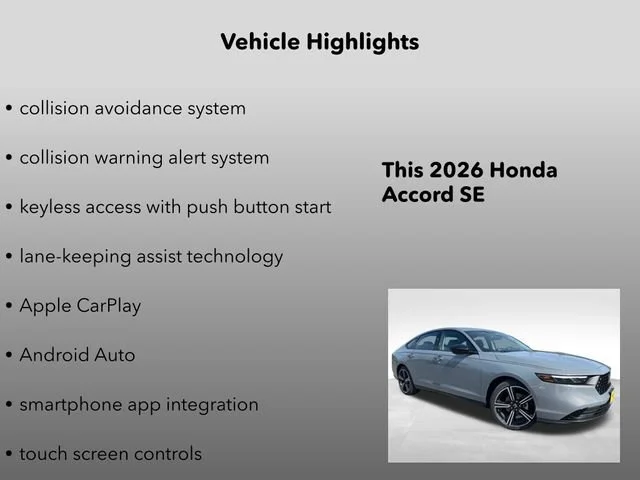 Vehicle Highlights

• collision avoidance system

• collision warning alert system

• keyless access with push button start

• lane-keeping assist technology

• Apple CarPlay

• Android Auto

• smartphone app integration

• touch screen controls

This 2026 Honda Accord SE